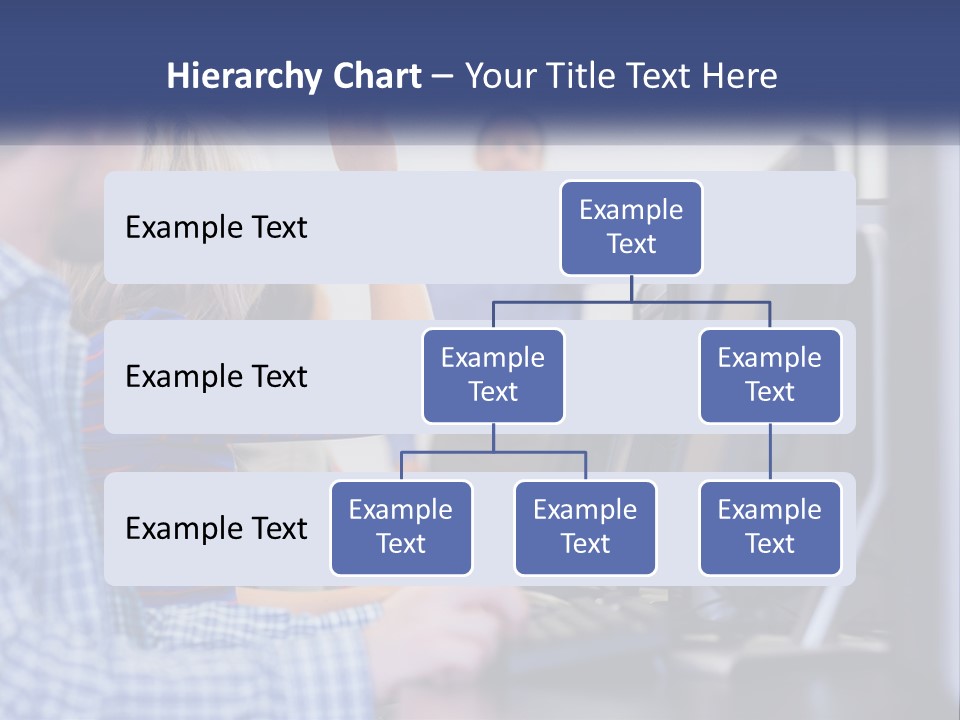 Hierarchy Chart – Your Title Text Here

Example Text

Example Text

Example Text

Example Text

Example Text

Example Text

Example Text

Example Text

Example Text